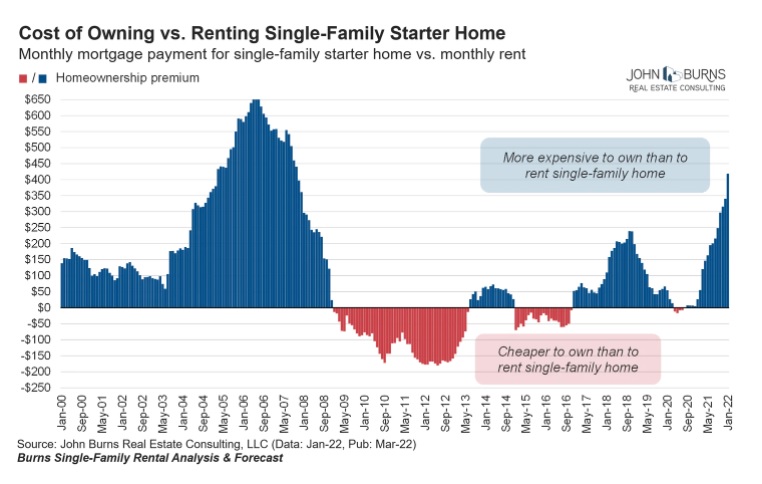 Cost of Owning vs. Renting Single-Family Starter Home
Monthly mortgage payment for single-family starter home vs. monthly rent

/ Homeownership premium

JOHN BURNS
REAL ESTATE CONSULTING

$650
$600
$550
$500
$450
$400
$350
$300
$250
$200
$150
$100
$50
$0
-$50
-$100
-$150
-$200
-$250

More expensive to own than to rent single-family home

Cheaper to own than to rent single-family home

Jan-00
Sep-00
May-01
Jan-02
Sep-02
May-03
Jan-04
Sep-04
May-05
Jan-06
Sep-06
May-07
Jan-08
Sep-08
May-09
Jan-10
Sep-10
May-11
Jan-12
Sep-12
May-13
Jan-14
Sep-14
May-15
Jan-16
Sep-16
May-17
Jan-18
Sep-18
May-19
Jan-20
Sep-20
May-21
Jan-22

Source: John Burns Real Estate Consulting, LLC (Data: Jan-22, Pub: Mar-22)
Burns Single-Family Rental Analysis & Forecast